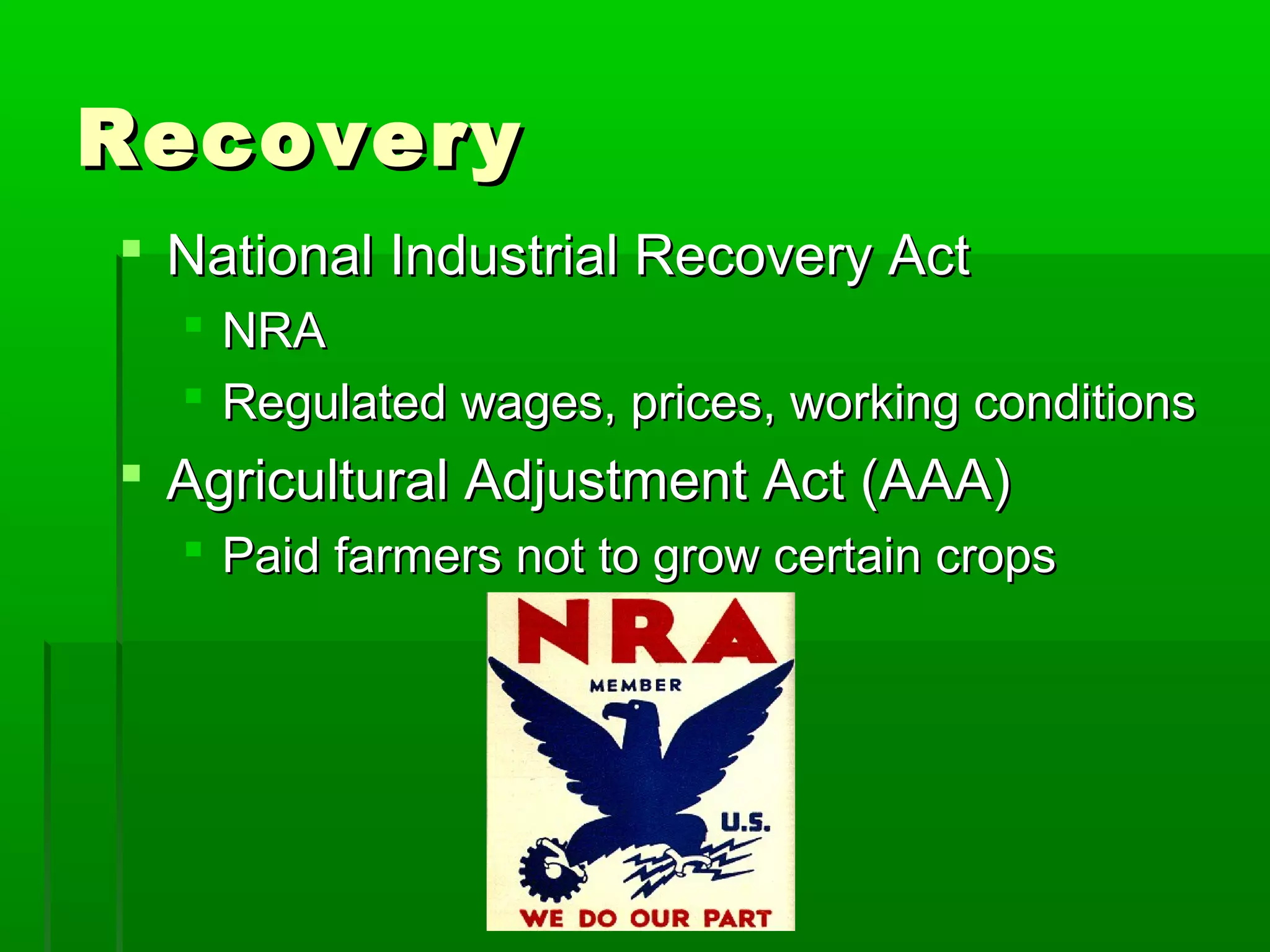 Recovery

National Industrial Recovery Act

NRA

Regulated wages, prices, working conditions

Agricultural Adjustment Act (AAA)

Paid farmers not to grow certain crops

NRA
MEMBER
U.S.
WE DO OUR PART